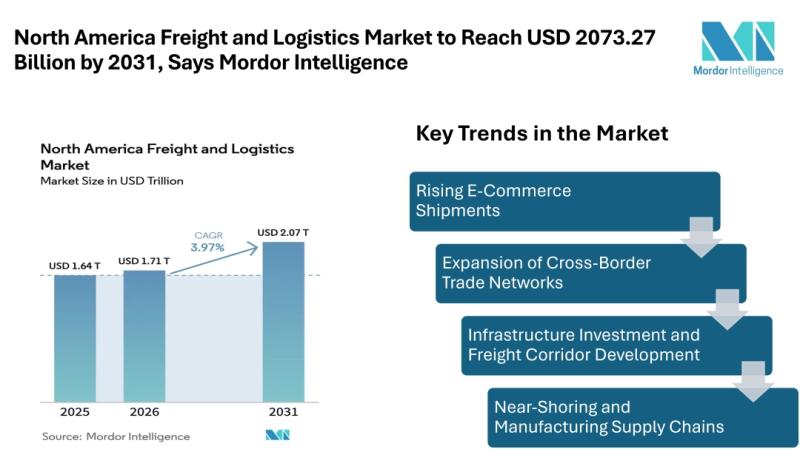 North America Freight and Logistics Market to Reach USD 2073.27 Billion by 2031, Says Mordor Intelligence

Mordor Intelligence

North America Freight and Logistics Market
Market Size in USD Trillion

USD 1.64 T
USD 1.71 T
CAGR 3.97%
USD 2.07 T

2025
2026
2031

Source: Mordor Intelligence

Key Trends in the Market

Rising E-Commerce Shipments

Expansion of Cross-Border Trade Networks

Infrastructure Investment and Freight Corridor Development

Near-Shoring and Manufacturing Supply Chains